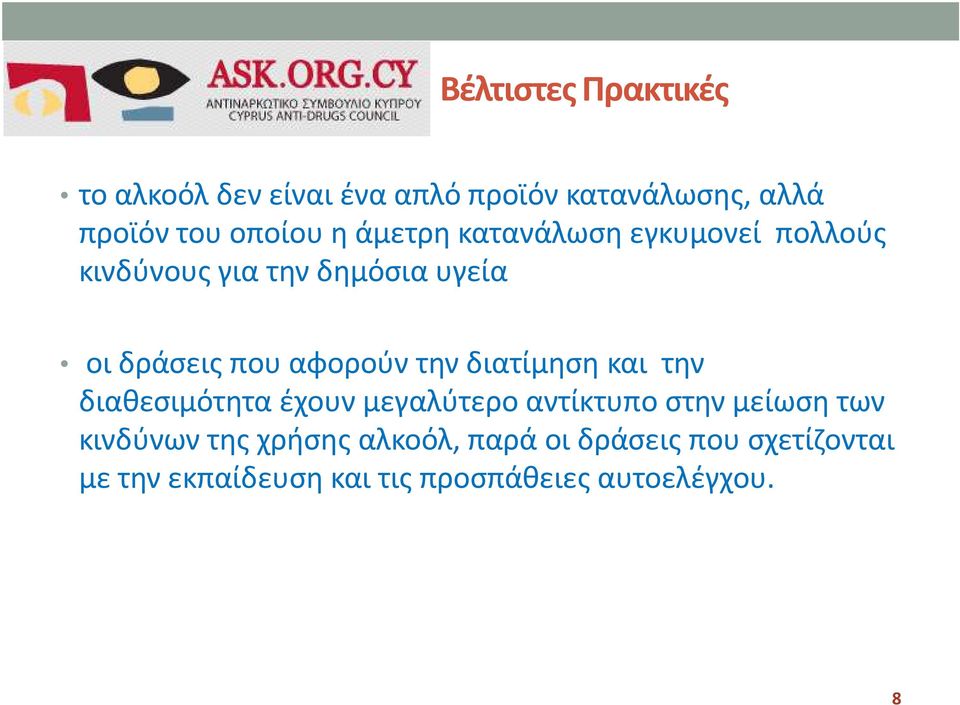 ASK.ORG.CY
ΑΝΤΙΝΑΡΚΩΤΙΚΟ ΣΥΜΒΟΥΛΙΟ ΚΥΠΡΟΥ
CYPRUS ANTI-DRUGS COUNCIL

Βέλτιστες Πρακτικές

• το αλκοόλ δεν είναι ένα απλό προϊόν κατανάλωσης, αλλά προϊόν του οποίου η άμετρη κατανάλωση εγκυμονεί πολλούς κινδύνους για την δημόσια υγεία

• οι δράσεις που αφορούν την διατίμηση και την διαθεσιμότητα έχουν μεγαλύτερο αντίκτυπο στην μείωση των κινδύνων της χρήσης αλκοόλ, παρά οι δράσεις που σχετίζονται με την εκπαίδευση και τις προσπάθειες αυτοελέγχου.

8